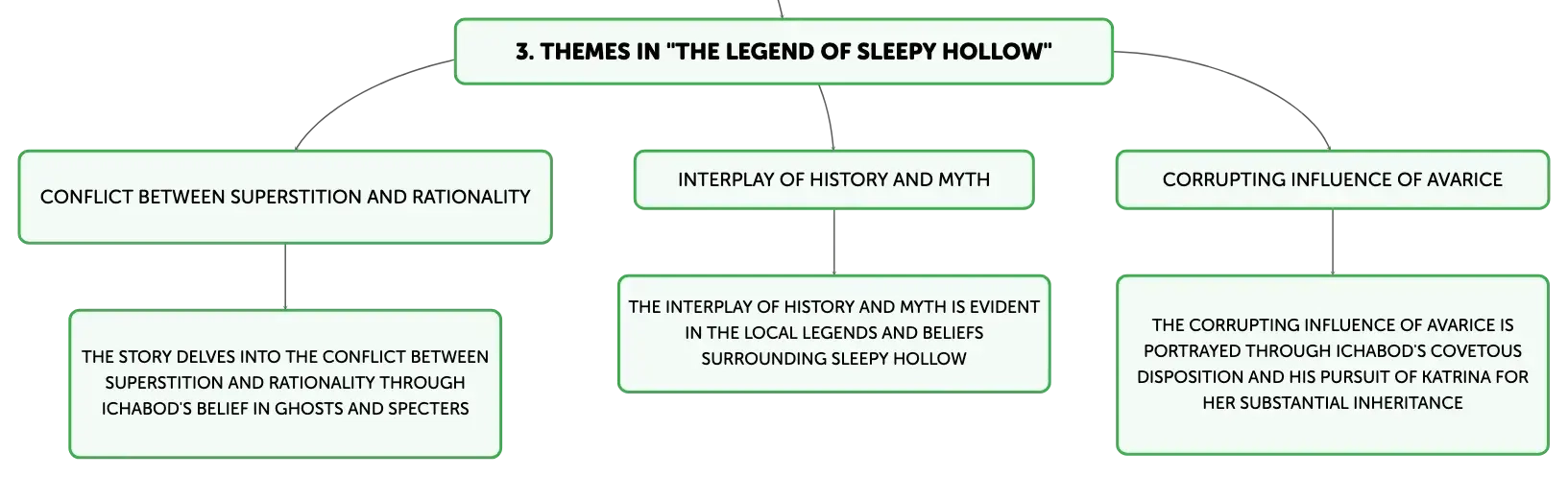 3. THEMES IN "THE LEGEND OF SLEEPY HOLLOW"

CONFLICT BETWEEN SUPERSTITION AND RATIONALITY

THE STORY DELVES INTO THE CONFLICT BETWEEN SUPERSTITION AND RATIONALITY THROUGH ICHABOD'S BELIEF IN GHOSTS AND SPECTERS

INTERPLAY OF HISTORY AND MYTH

THE INTERPLAY OF HISTORY AND MYTH IS EVIDENT IN THE LOCAL LEGENDS AND BELIEFS SURROUNDING SLEEPY HOLLOW

CORRUPTING INFLUENCE OF AVARICE

THE CORRUPTING INFLUENCE OF AVARICE IS PORTRAYED THROUGH ICHABOD'S COVETOUS DISPOSITION AND HIS PURSUIT OF KATRINA FOR HER SUBSTANTIAL INHERITANCE